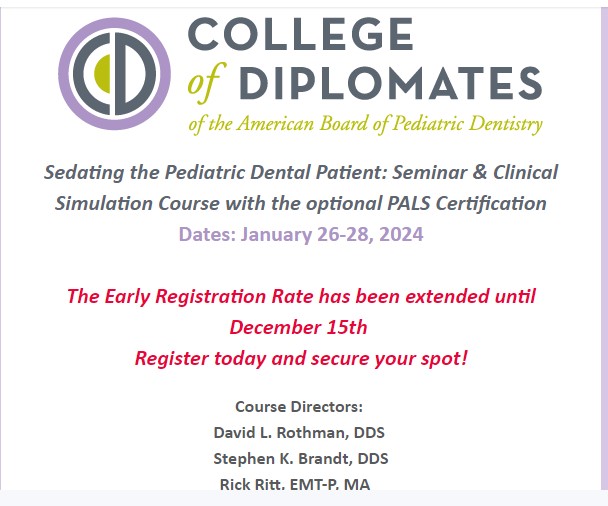 CD

COLLEGE of DIPLOMATES

of the American Board of Pediatric Dentistry

Sedating the Pediatric Dental Patient: Seminar & Clinical Simulation Course with the optional PALS Certification

Dates: January 26-28, 2024

The Early Registration Rate has been extended until December 15th

Register today and secure your spot!

Course Directors:

David L. Rothman, DDS

Stephen K. Brandt, DDS

Rick Ritt, EMT-P, MA